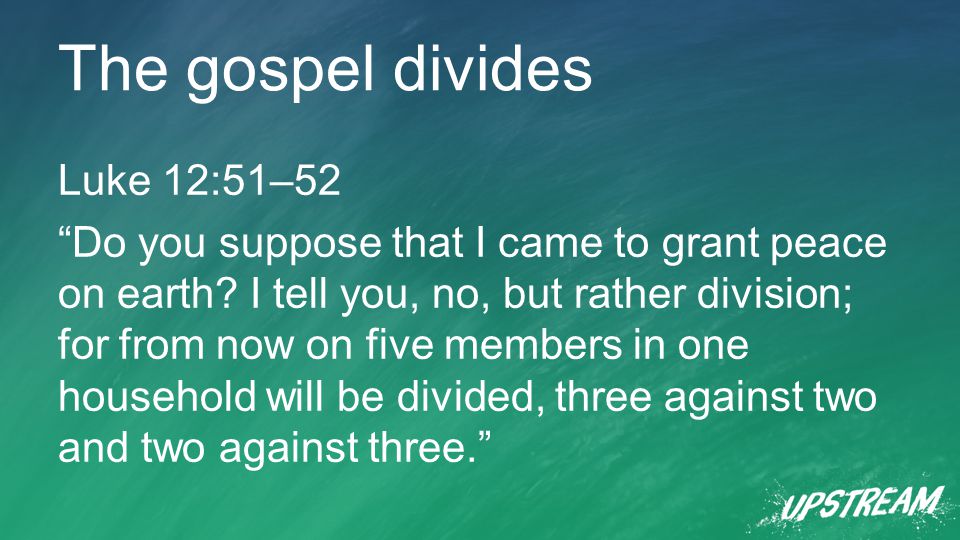 The gospel divides

Luke 12:51–52

“Do you suppose that I came to grant peace on earth? I tell you, no, but rather division; for from now on five members in one household will be divided, three against two and two against three.”

UPSTREAM